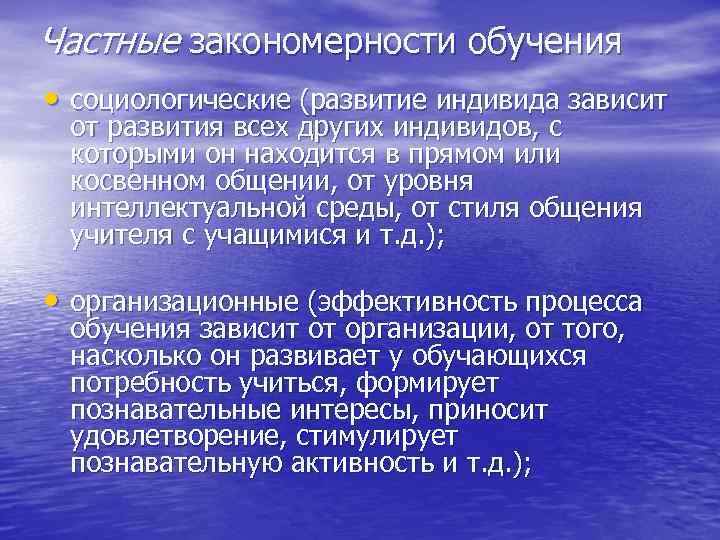 Частные закономерности обучения

• социологические (развитие индивида зависит от развития всех других индивидов, с которыми он находится в прямом или косвенном общении, от уровня интеллектуальной среды, от стиля общения учителя с учащимися и т.д.);

• организационные (эффективность процесса обучения зависит от организации, от того, насколько он развивает у обучающихся потребность учиться, формирует познавательные интересы, приносит удовлетворение, стимулирует познавательную активность и т.д.);